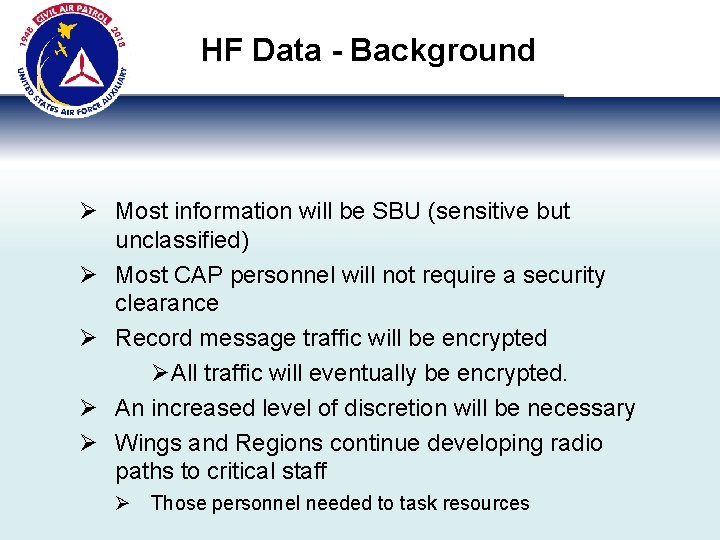 1948 CIVIL AIR PATROL 2018
UNITED STATES AIR FORCE AUXILIARY

HF Data - Background

➢ Most information will be SBU (sensitive but unclassified)
➢ Most CAP personnel will not require a security clearance
➢ Record message traffic will be encrypted
➢ All traffic will eventually be encrypted.
➢ An increased level of discretion will be necessary
➢ Wings and Regions continue developing radio paths to critical staff
➢ Those personnel needed to task resources